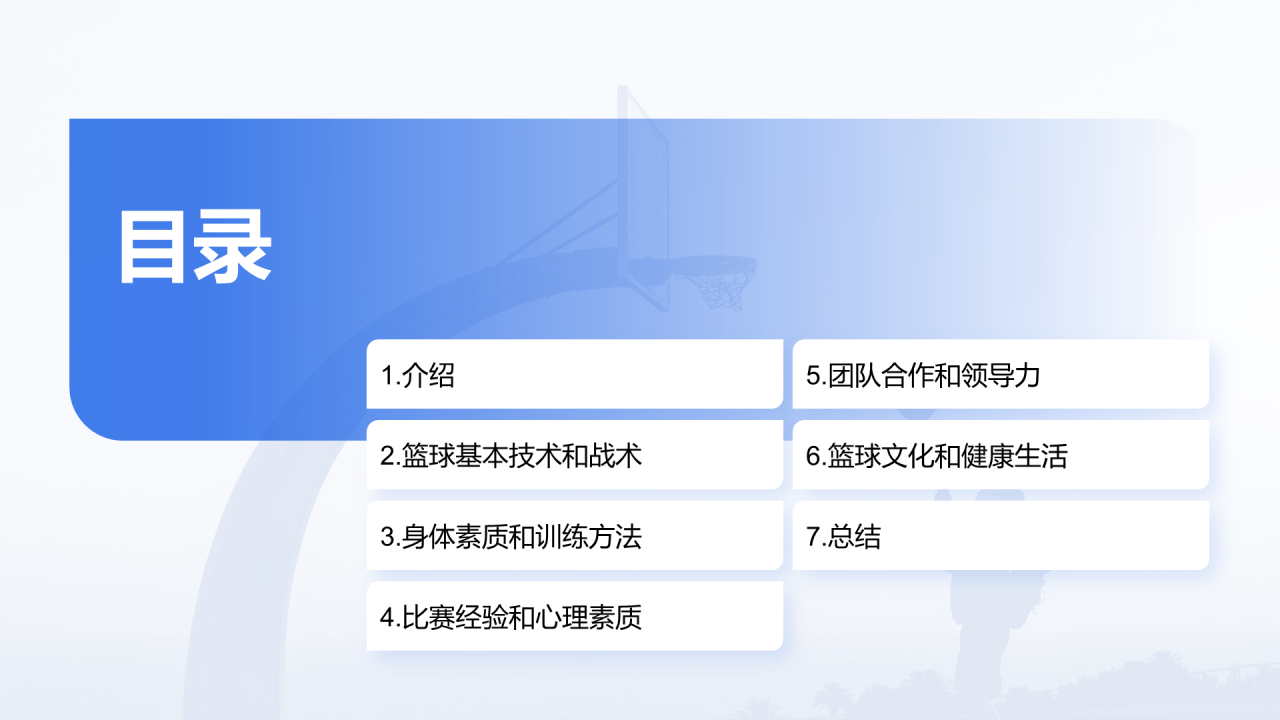 目录

1.介绍

2.篮球基本技术和战术

3.身体素质和训练方法

4.比赛经验和心理素质

5.团队合作和领导力

6.篮球文化和健康生活

7.总结